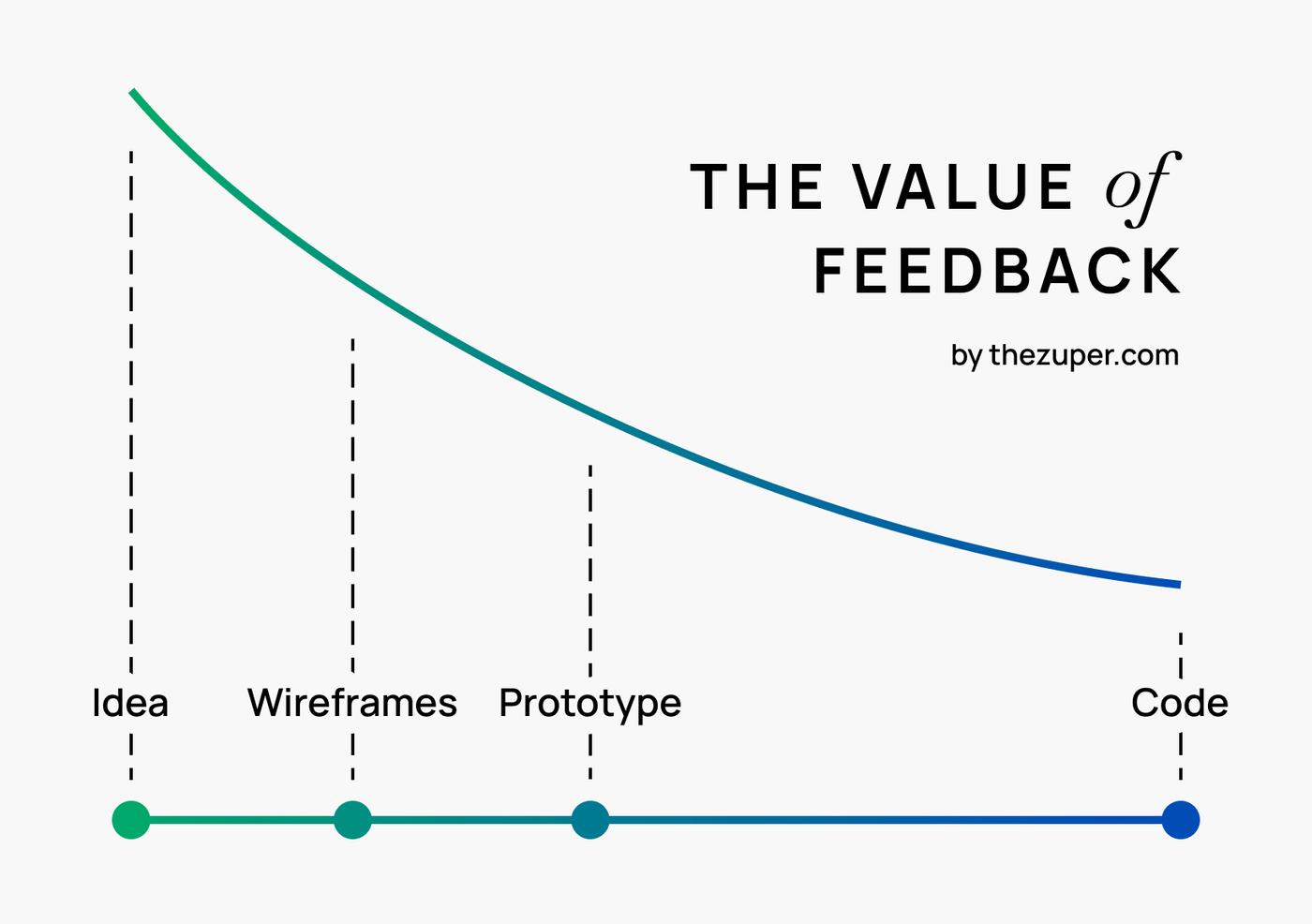 THE VALUE of FEEDBACK

by thezuper.com

Idea

Wireframes

Prototype

Code